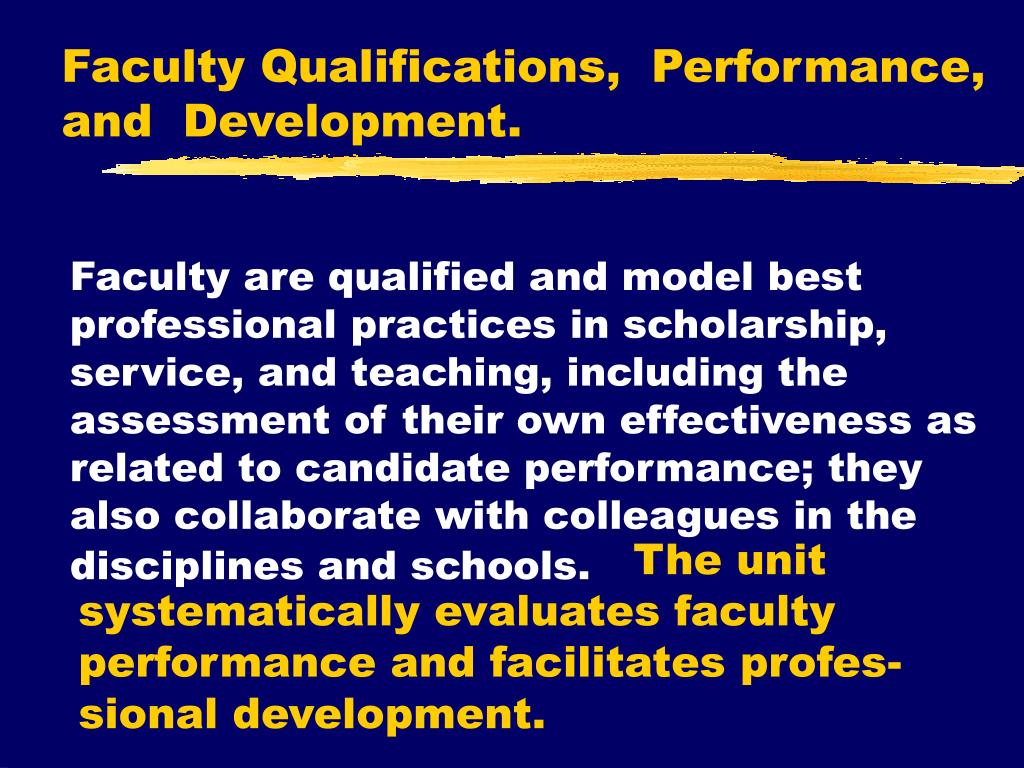 Faculty Qualifications, Performance, and Development.

Faculty are qualified and model best professional practices in scholarship, service, and teaching, including the assessment of their own effectiveness as related to candidate performance; they also collaborate with colleagues in the disciplines and schools. The unit systematically evaluates faculty performance and facilitates professional development.